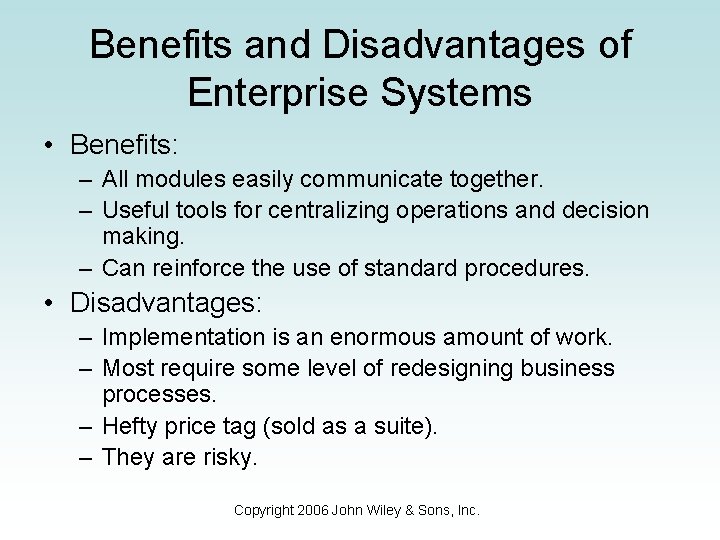 Benefits and Disadvantages of Enterprise Systems

• Benefits:
– All modules easily communicate together.
– Useful tools for centralizing operations and decision making.
– Can reinforce the use of standard procedures.
• Disadvantages:
– Implementation is an enormous amount of work.
– Most require some level of redesigning business processes.
– Hefty price tag (sold as a suite).
– They are risky.

Copyright 2006 John Wiley & Sons, Inc.